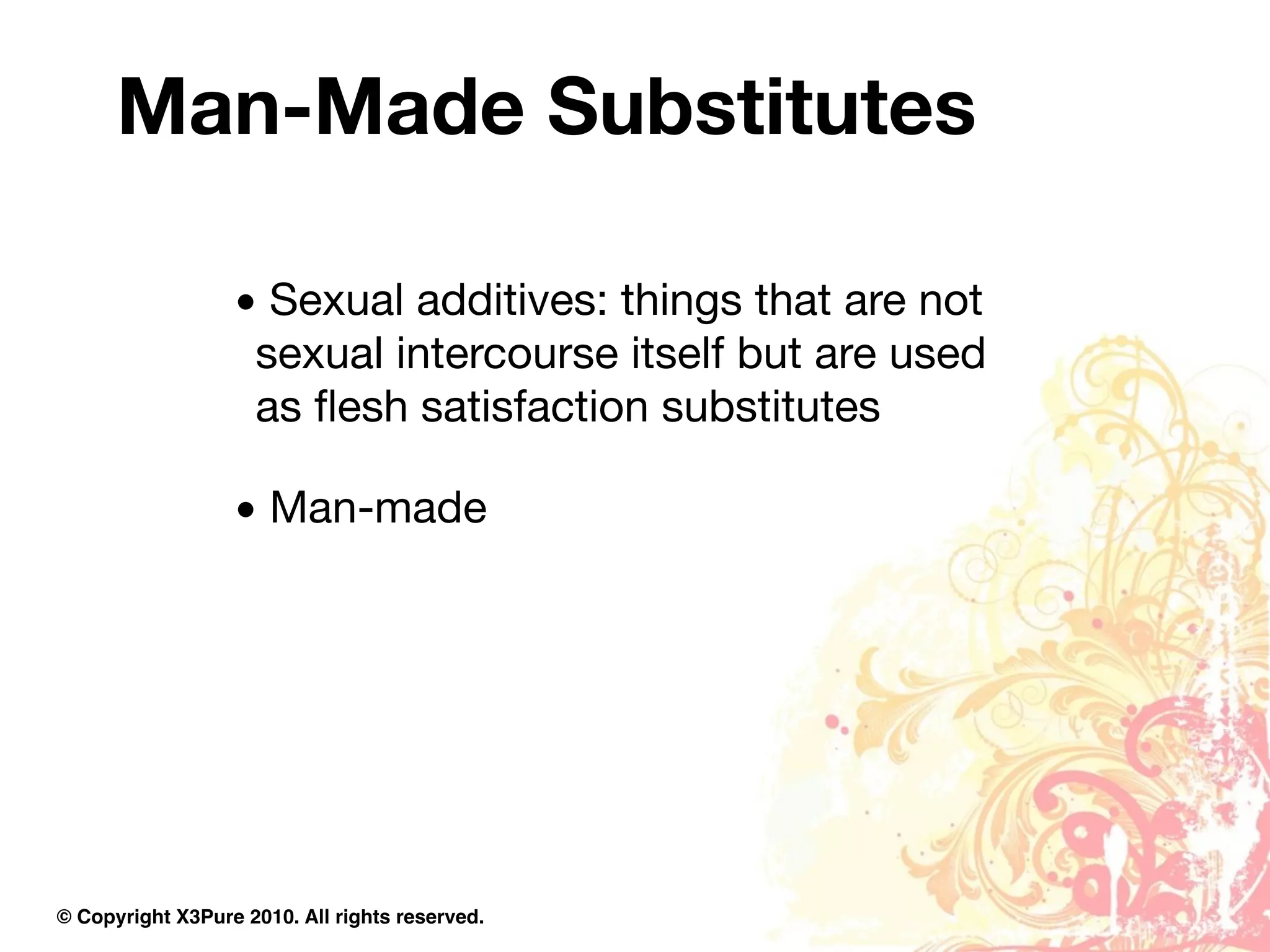 Man-Made Substitutes

• Sexual additives: things that are not sexual intercourse itself but are used as flesh satisfaction substitutes

• Man-made

© Copyright X3Pure 2010. All rights reserved.